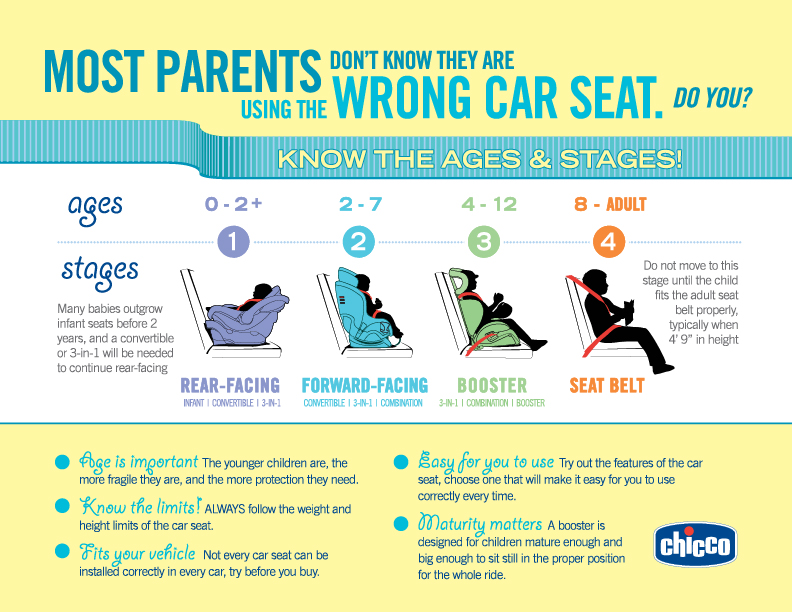 MOST PARENTS DON'T KNOW THEY ARE USING THE WRONG CAR SEAT. DO YOU?

KNOW THE AGES & STAGES!

ages

0 - 2+

2 - 7

4 - 12

8 - ADULT

1

2

3

4

stages

Many babies outgrow infant seats before 2 years, and a convertible or 3-in-1 will be needed to continue rear-facing

Do not move to this stage until the child fits the adult seat belt properly, typically when 4' 9" in height

REAR-FACING
INFANT | CONVERTIBLE | 3-IN-1

FORWARD-FACING
CONVERTIBLE | 3-IN-1 | COMBINATION

BOOSTER
3-IN-1 | COMBINATION | BOOSTER

SEAT BELT

Age is important The younger children are, the more fragile they are, and the more protection they need.

Know the limits! ALWAYS follow the weight and height limits of the car seat.

Fits your vehicle Not every car seat can be installed correctly in every car, try before you buy.

Easy for you to use Try out the features of the car seat, choose one that will make it easy for you to use correctly every time.

Maturity matters A booster is designed for children mature enough and big enough to sit still in the proper position for the whole ride.

chicco